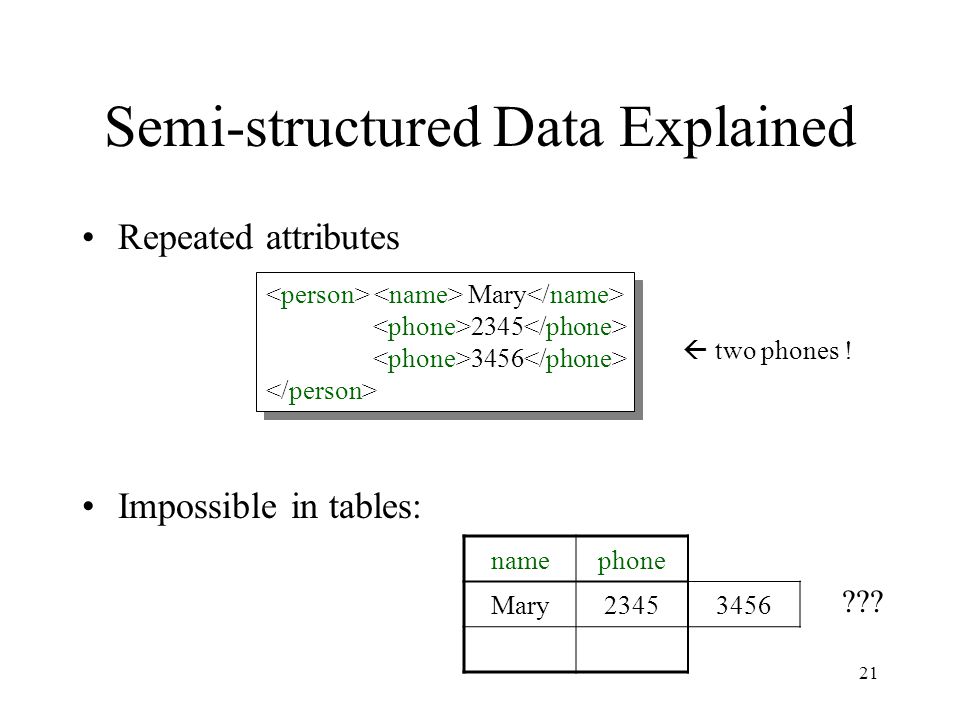 Semi-structured Data Explained

• Repeated attributes

<person> <name> Mary</name>
<phone>2345</phone>
<phone>3456</phone>
</person>

← two phones !

• Impossible in tables:

| name | phone | |
|---|---|---|
| Mary | 2345 | 3456 |
| | | |

???

21